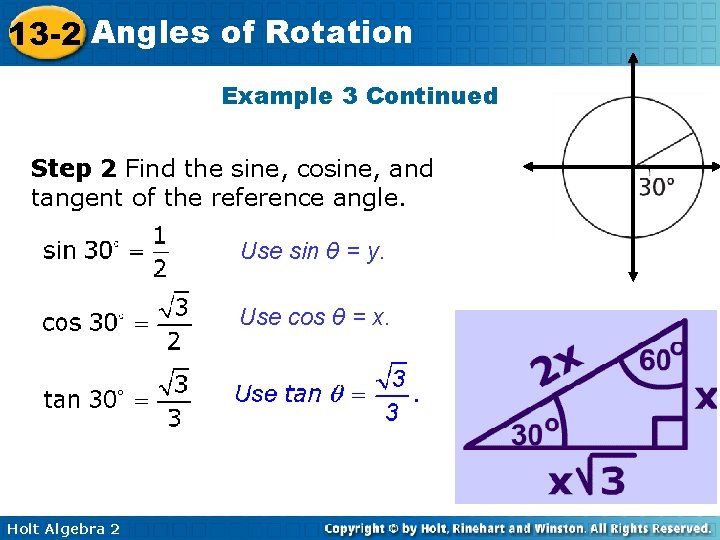 13-2 Angles of Rotation

Example 3 Continued

Step 2 Find the sine, cosine, and tangent of the reference angle.

30°

$\sin 30° = \frac{1}{2}$ Use sin θ = y.

$\cos 30° = \frac{\sqrt{3}}{2}$ Use cos θ = x.

$\tan 30° = \frac{\sqrt{3}}{3}$ Use $\tan \theta = \frac{\sqrt{3}}{3}$.

2x
60°
x
30°
$x\sqrt{3}$

Holt Algebra 2

Copyright © by Holt, Rinehart and Winston. All Rights Reserved.